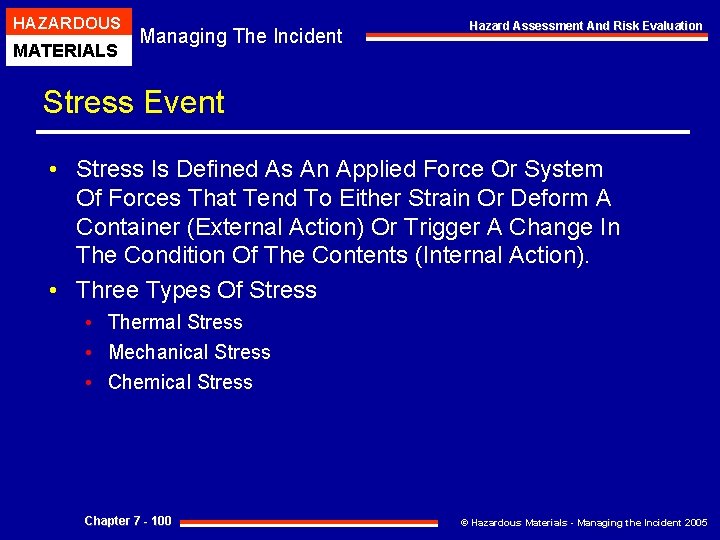 HAZARDOUS
MATERIALS

Managing The Incident

Hazard Assessment And Risk Evaluation

Stress Event

• Stress Is Defined As An Applied Force Or System Of Forces That Tend To Either Strain Or Deform A Container (External Action) Or Trigger A Change In The Condition Of The Contents (Internal Action).
• Three Types Of Stress
• Thermal Stress
• Mechanical Stress
• Chemical Stress

Chapter 7 - 100

© Hazardous Materials - Managing the Incident 2005